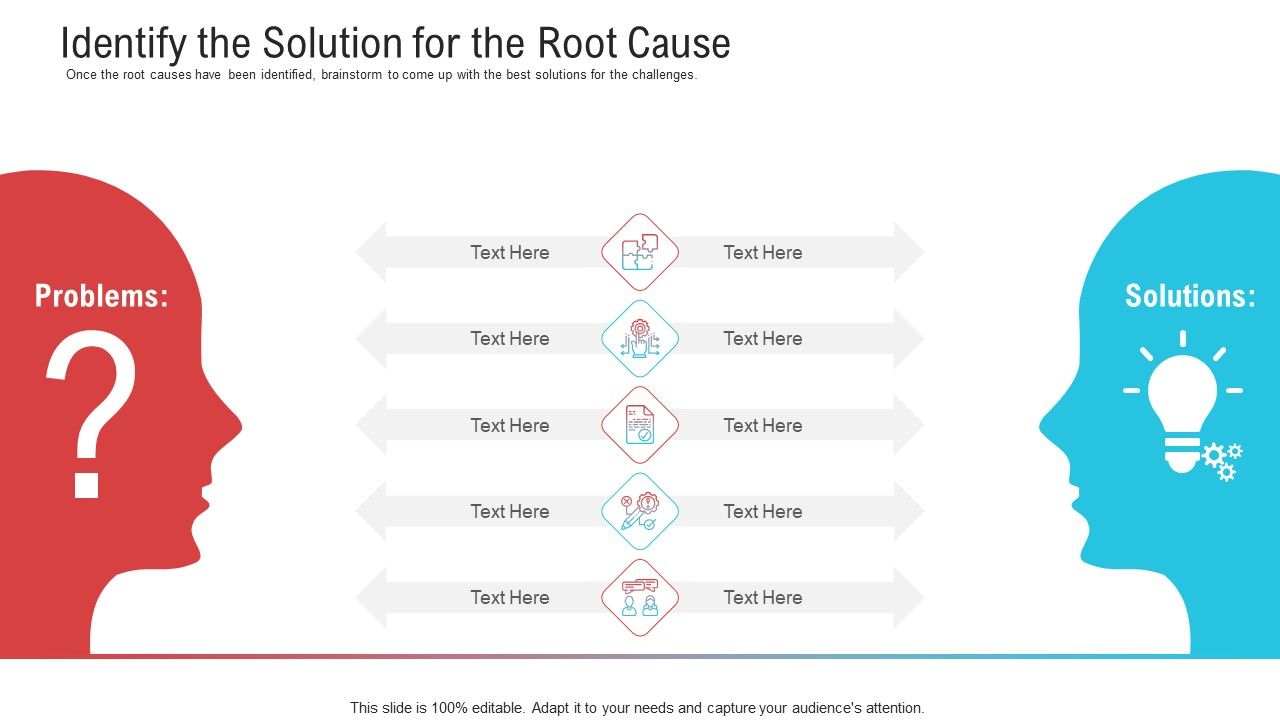 Identify the Solution for the Root Cause

Once the root causes have been identified, brainstorm to come up with the best solutions for the challenges.

Problems:

?

Text Here

Text Here

Text Here

Text Here

Text Here

Text Here

Text Here

Text Here

Text Here

Text Here

Solutions:

This slide is 100% editable. Adapt it to your needs and capture your audience's attention.